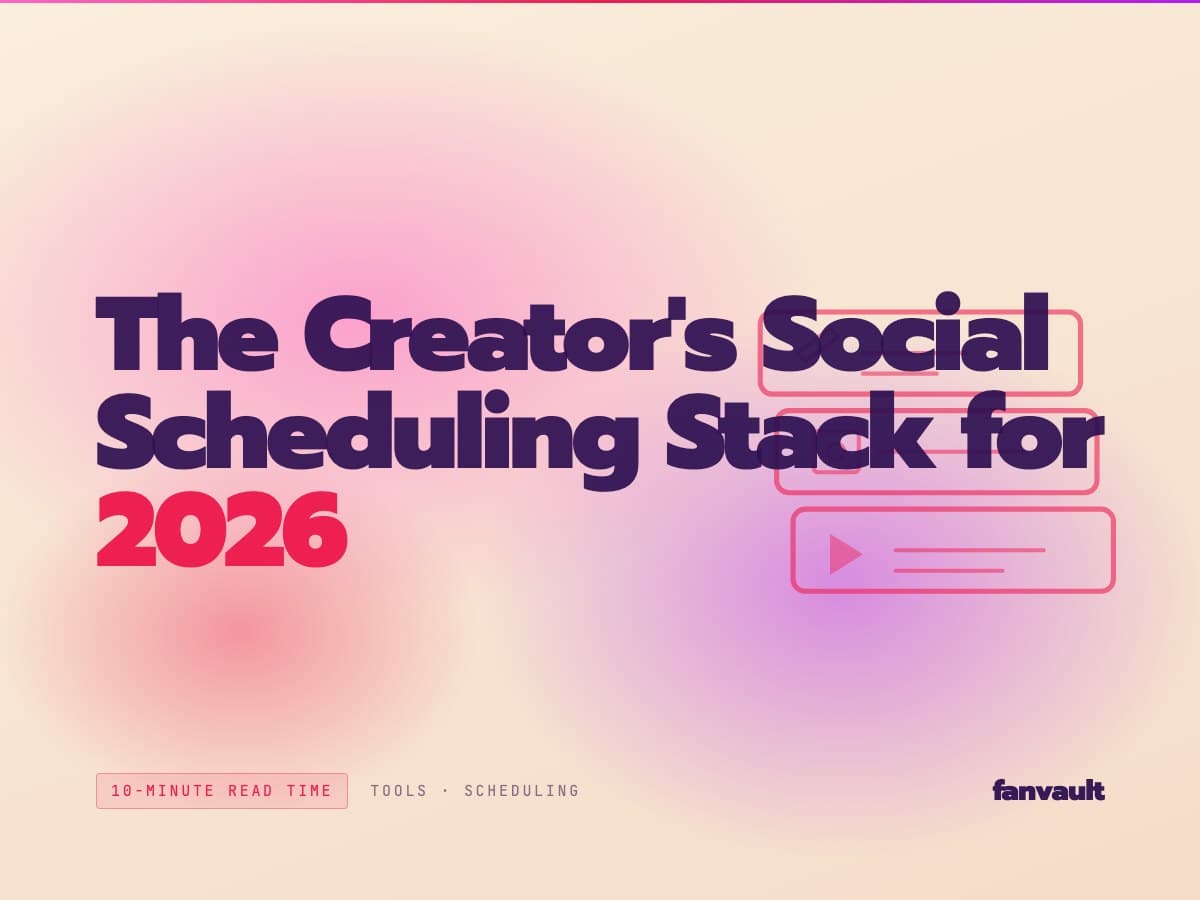 The Creator's Social Scheduling Stack for 2026

10-MINUTE READ TIME

TOOLS · SCHEDULING

fanvault